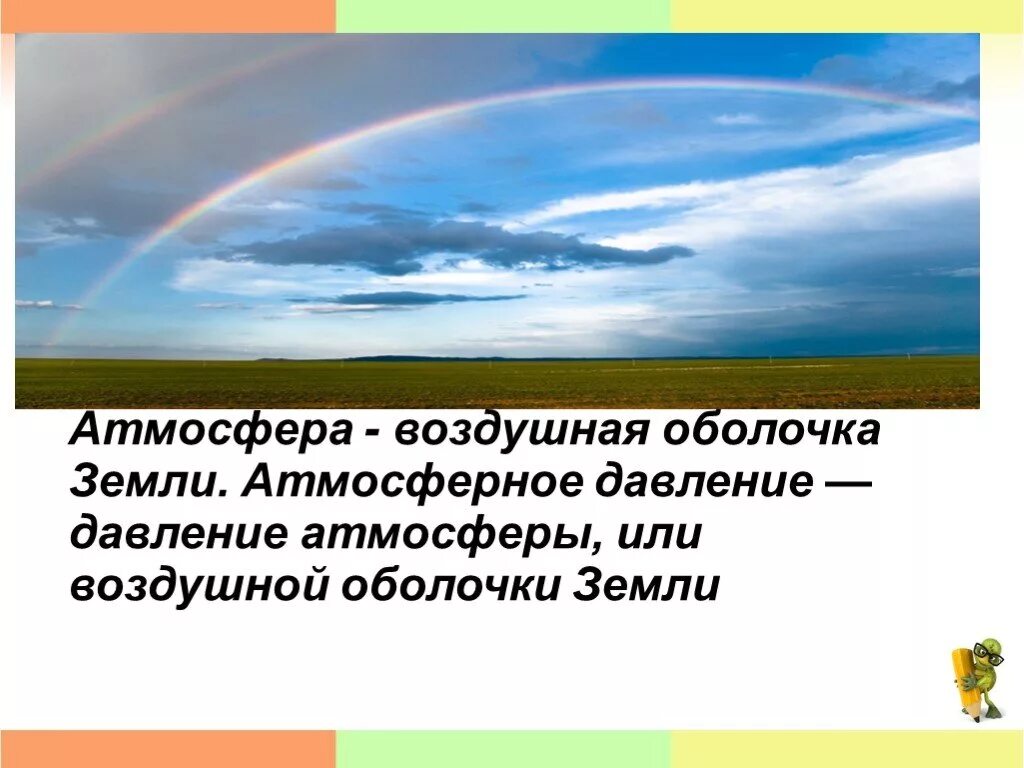 Атмосфера - воздушная оболочка Земли. Атмосферное давление — давление атмосферы, или воздушной оболочки Земли